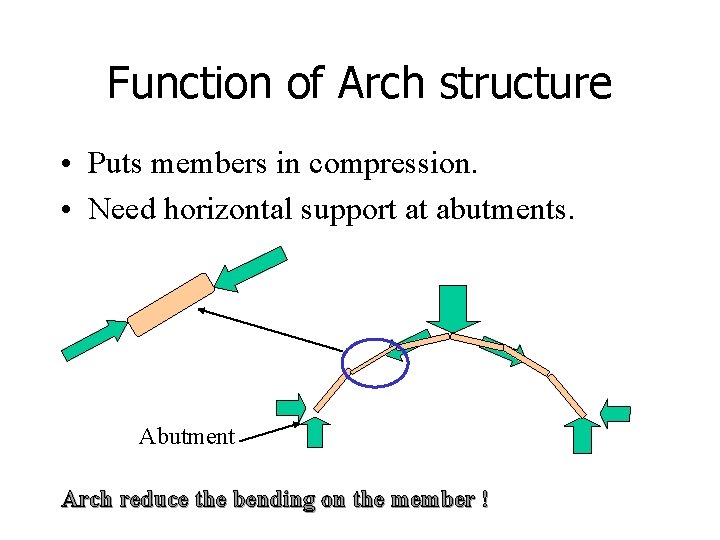 Function of Arch structure

• Puts members in compression.
• Need horizontal support at abutments.

Abutment

Arch reduce the bending on the member !